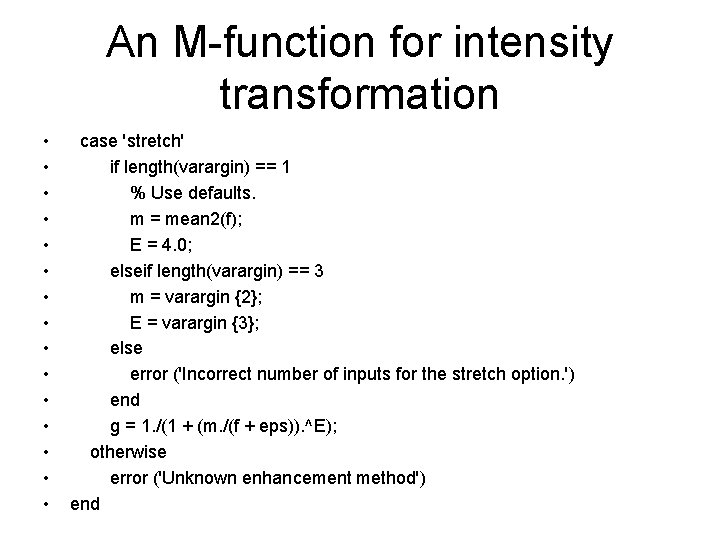 An M-function for intensity transformation

• case 'stretch'
• if length(varargin) == 1
• % Use defaults.
• m = mean2(f);
• E = 4.0;
• elseif length(varargin) == 3
• m = varargin {2};
• E = varargin {3};
• else
• error ('Incorrect number of inputs for the stretch option.')
• end
• g = 1./(1 + (m./(f + eps)).^E);
• otherwise
• error ('Unknown enhancement method')
• end